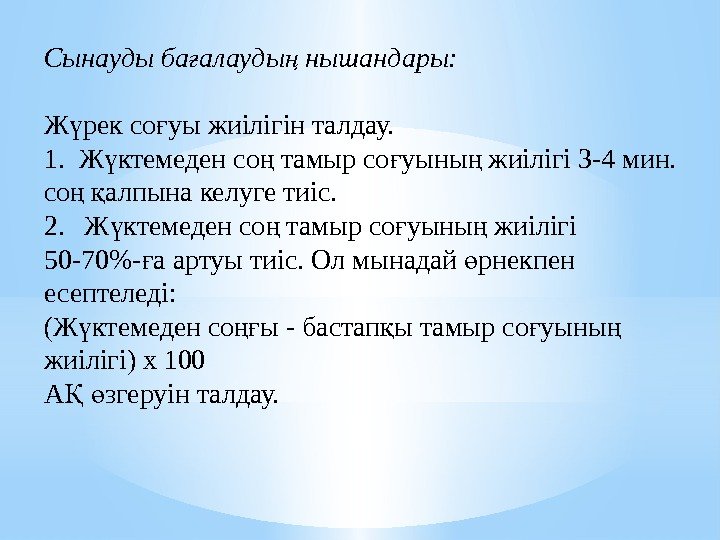 Сынауды бағалаудың нышандары:

Жүрек соғуы жиілігін талдау.
1. Жүктемеден соң тамыр соғуының жиілігі 3-4 мин. соң қалпына келуге тиіс.
2. Жүктемеден соң тамыр соғуының жиілігі 50-70%-ға артуы тиіс. Ол мынадай өрнекпен есептеледі:
(Жүктемеден соңғы - бастапқы тамыр соғуының жиілігі) х 100
АҚ өзгеруін талдау.